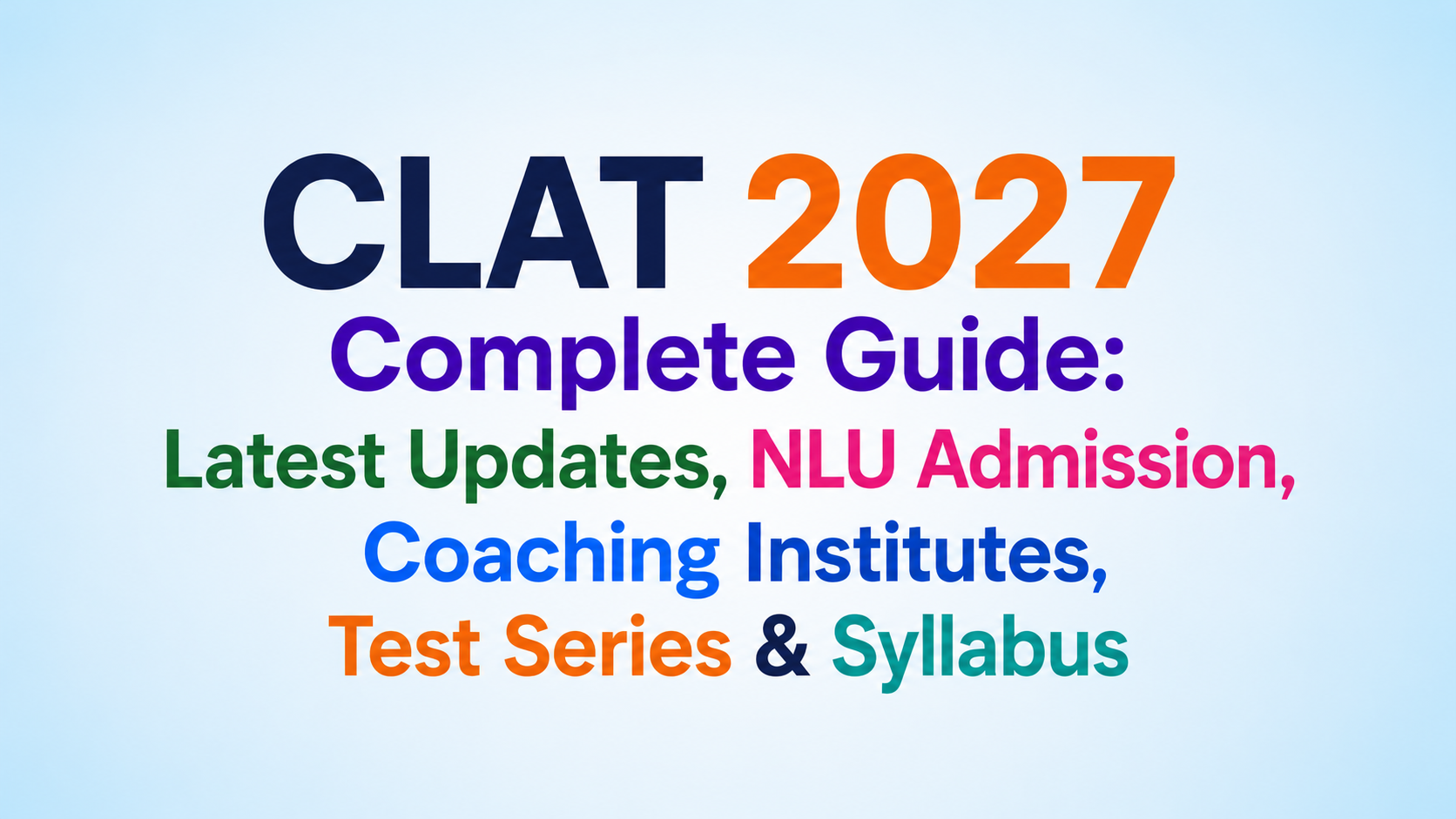 CLAT 2027
Complete Guide:
Latest Updates, NLU Admission, Coaching Institutes, Test Series & Syllabus